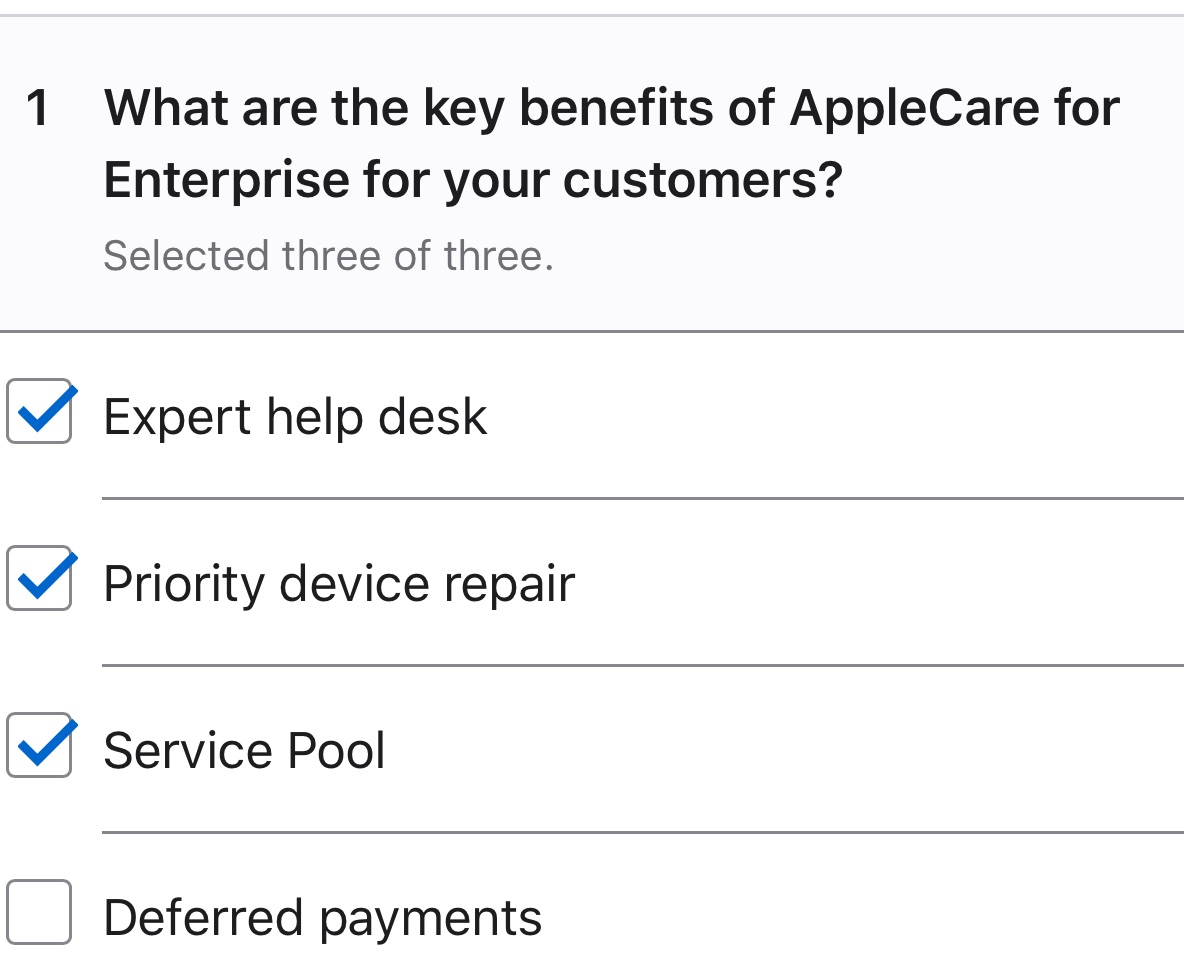 1 What are the key benefits of AppleCare for Enterprise for your customers?

Selected three of three.

Expert help desk

Priority device repair

Service Pool

Deferred payments